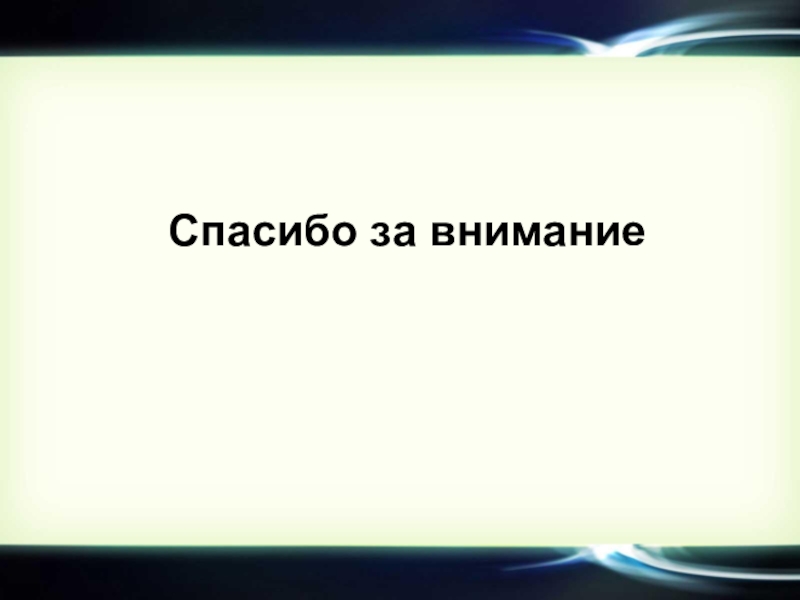 Спасибо за внимание